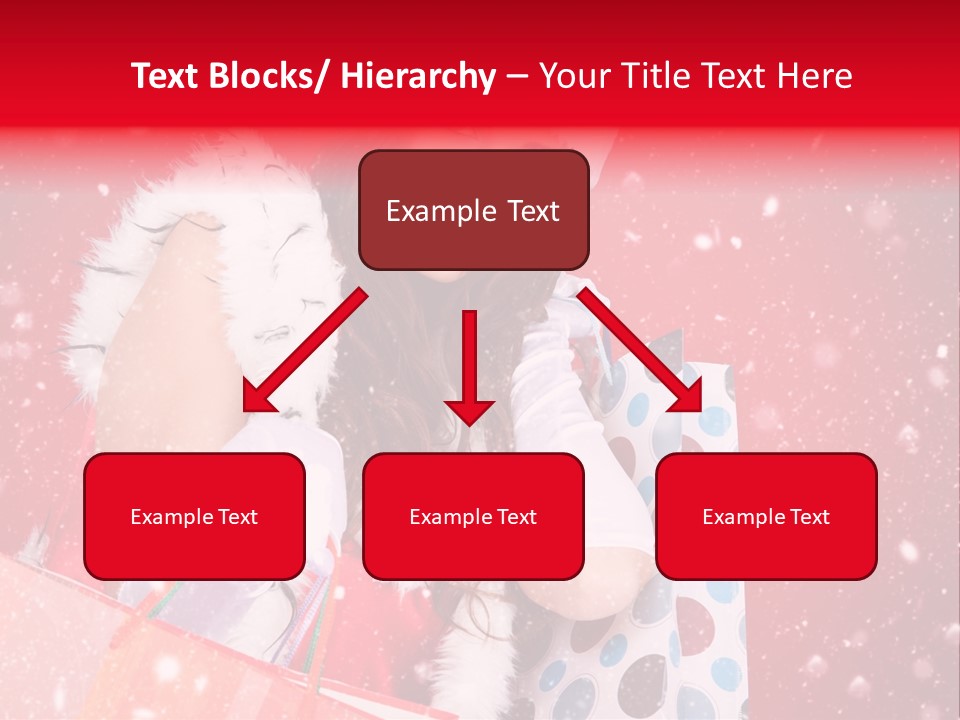 Text Blocks/ Hierarchy – Your Title Text Here

Example Text

Example Text

Example Text

Example Text